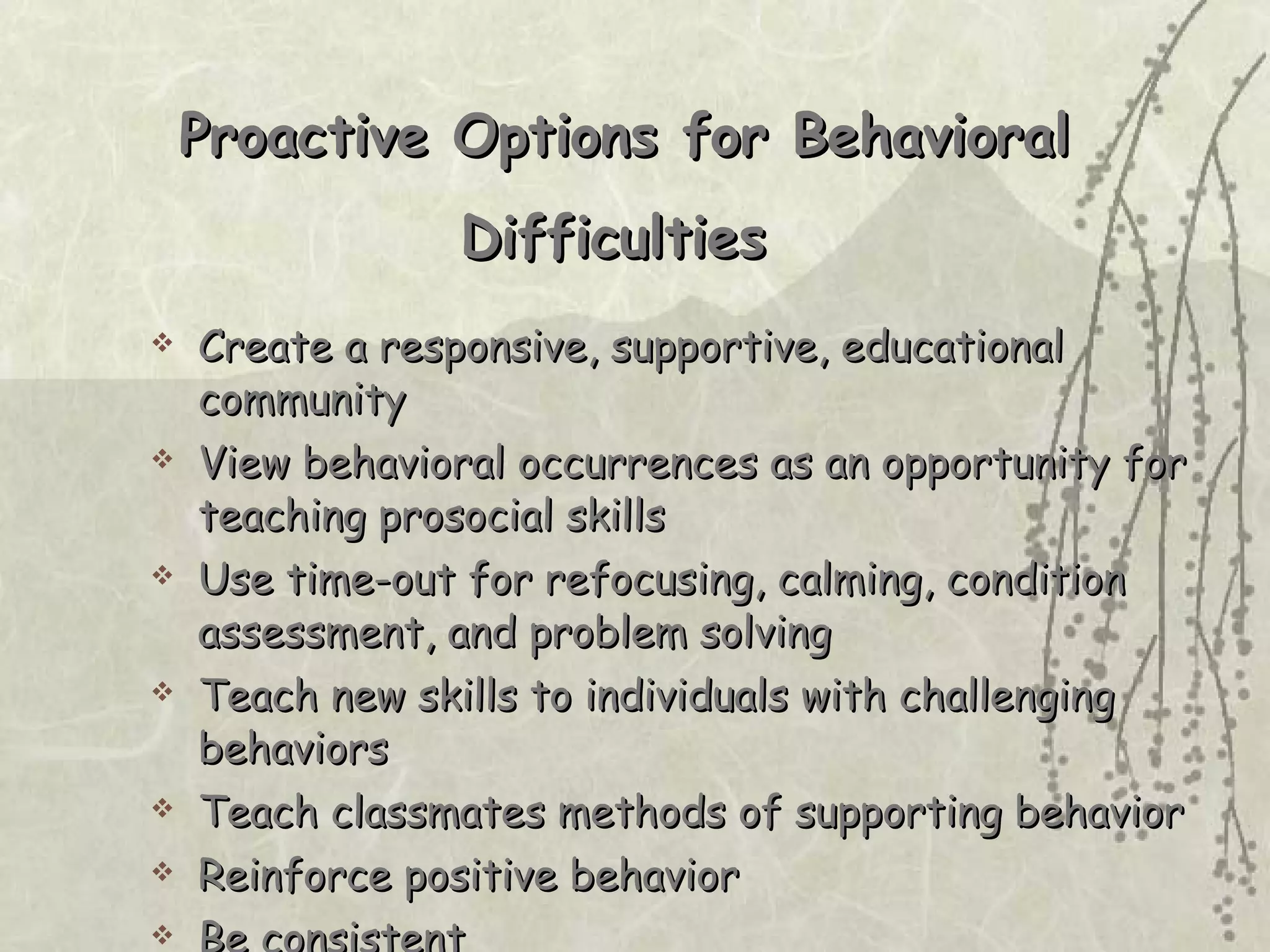 Proactive Options for Behavioral Difficulties

❖ Create a responsive, supportive, educational community
❖ View behavioral occurrences as an opportunity for teaching prosocial skills
❖ Use time-out for refocusing, calming, condition assessment, and problem solving
❖ Teach new skills to individuals with challenging behaviors
❖ Teach classmates methods of supporting behavior
❖ Reinforce positive behavior
❖ Be consistent